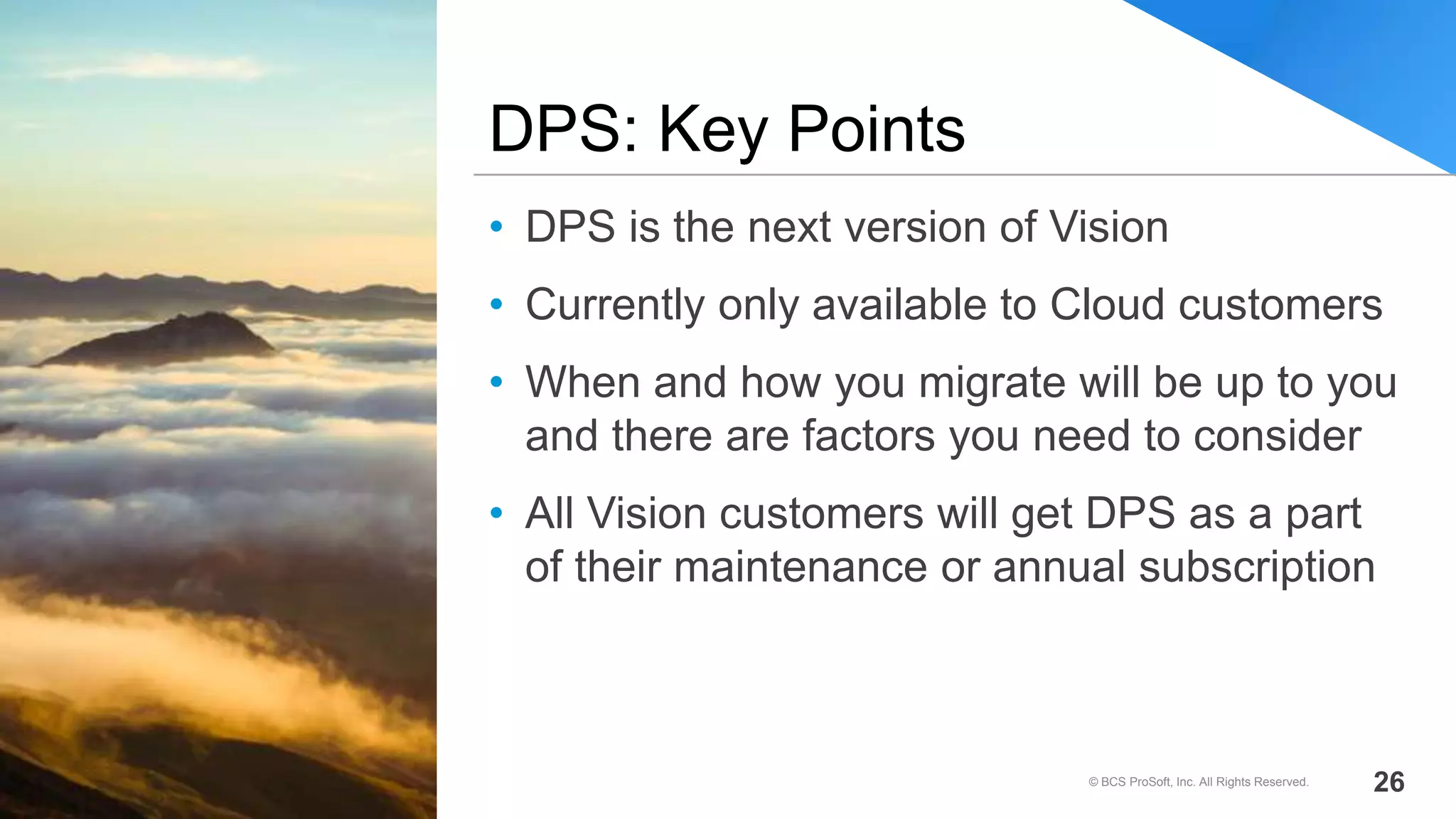 DPS: Key Points

• DPS is the next version of Vision
• Currently only available to Cloud customers
• When and how you migrate will be up to you and there are factors you need to consider
• All Vision customers will get DPS as a part of their maintenance or annual subscription

© BCS ProSoft, Inc. All Rights Reserved.

26